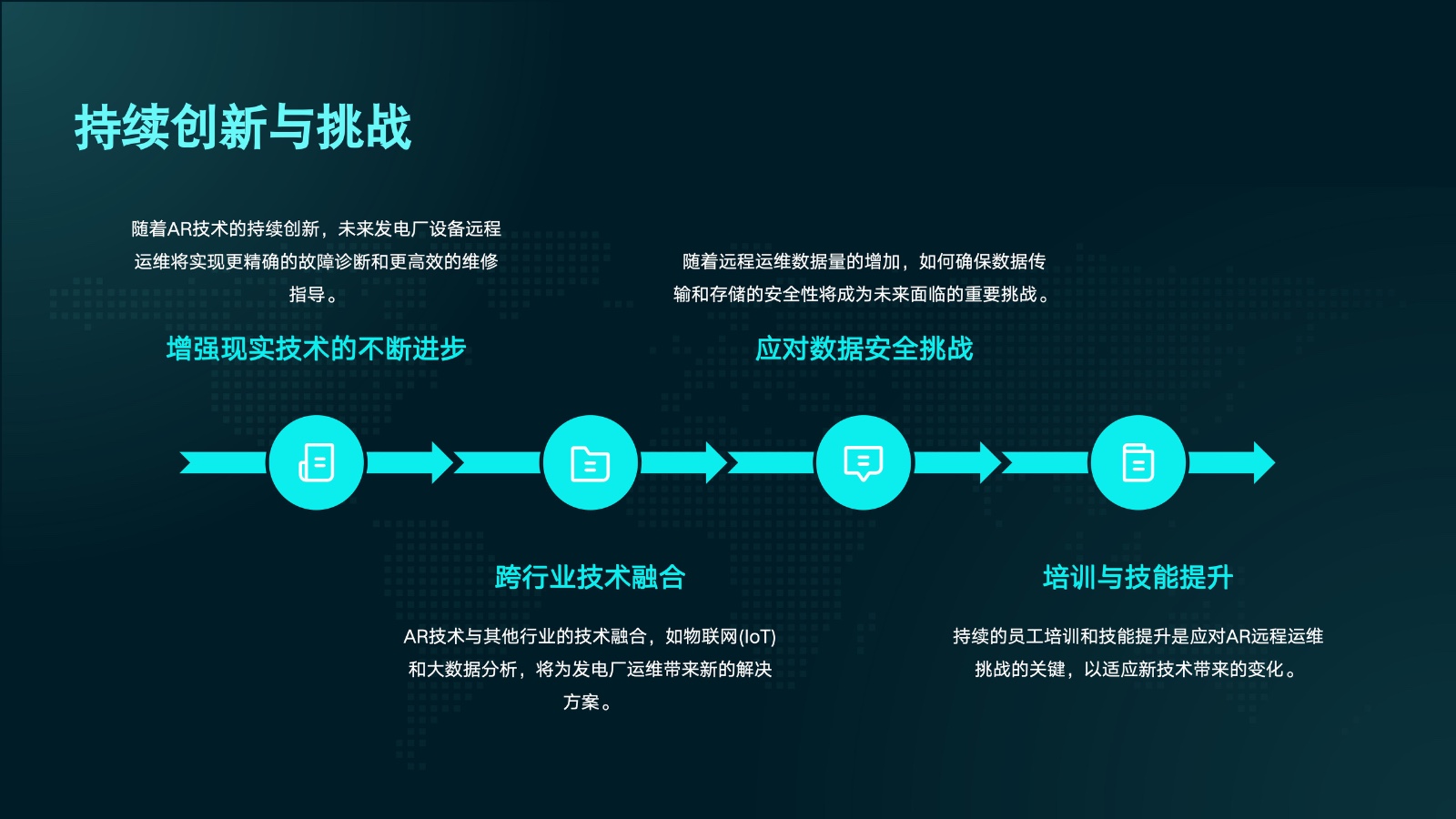 持续创新与挑战

随着AR技术的持续创新，未来发电厂设备远程运维将实现更精确的故障诊断和更高效的维修指导。

增强现实技术的不断进步

随着远程运维数据量的增加，如何确保数据传输和存储的安全性将成为未来面临的重要挑战。

应对数据安全挑战

跨行业技术融合

AR技术与其他行业的技术融合，如物联网(IoT)和大数据分析，将为发电厂运维带来新的解决方案。

培训与技能提升

持续的员工培训和技能提升是应对AR远程运维挑战的关键，以适应新技术带来的变化。